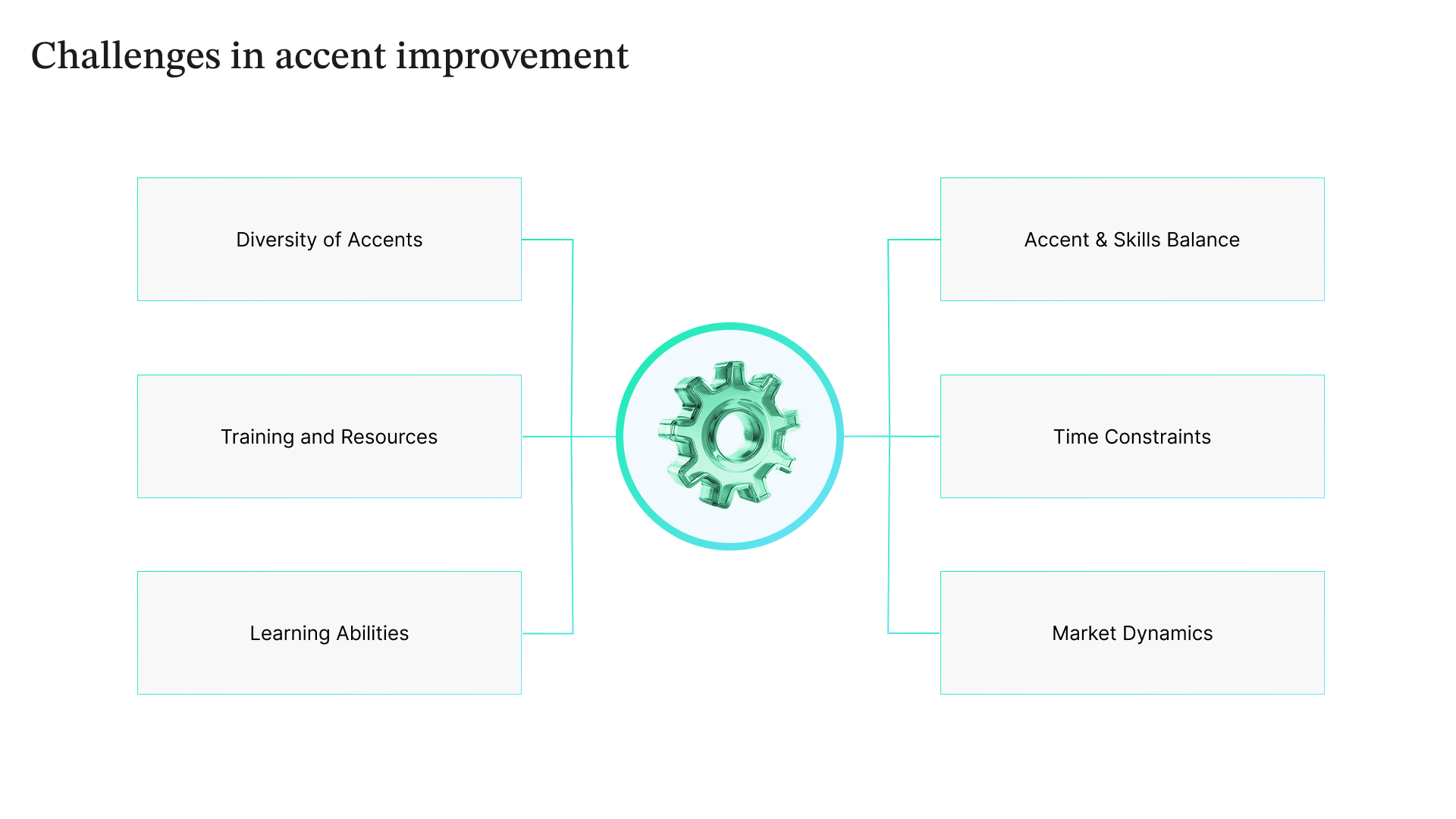 Challenges in accent improvement

Diversity of Accents

Training and Resources

Learning Abilities

Accent & Skills Balance

Time Constraints

Market Dynamics